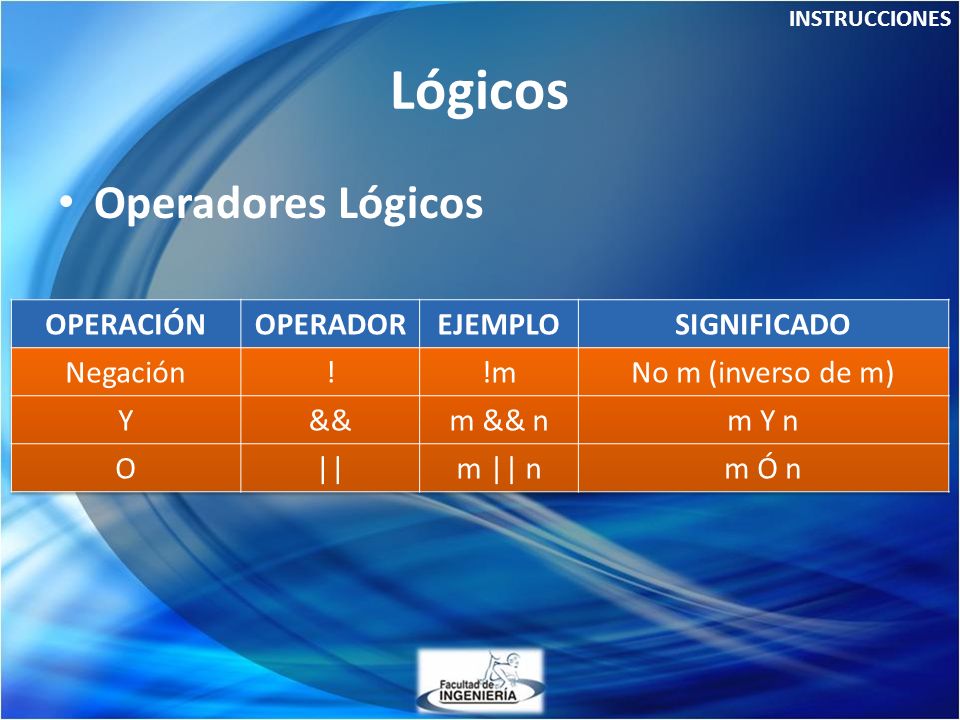 INSTRUCCIONES

Lógicos

• Operadores Lógicos

| OPERACIÓN | OPERADOR | EJEMPLO | SIGNIFICADO |
|---|---|---|---|
| Negación | ! | !m | No m (inverso de m) |
| Y | && | m && n | m Y n |
| O | \|\| | m \|\| n | m Ó n |

Facultad de INGENIERÍA